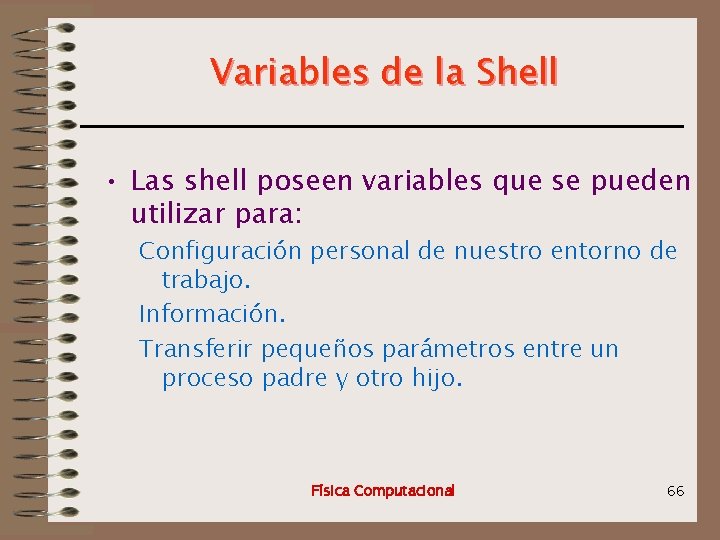 Variables de la Shell

• Las shell poseen variables que se pueden utilizar para:

Configuración personal de nuestro entorno de trabajo.

Información.

Transferir pequeños parámetros entre un proceso padre y otro hijo.

Física Computacional

66